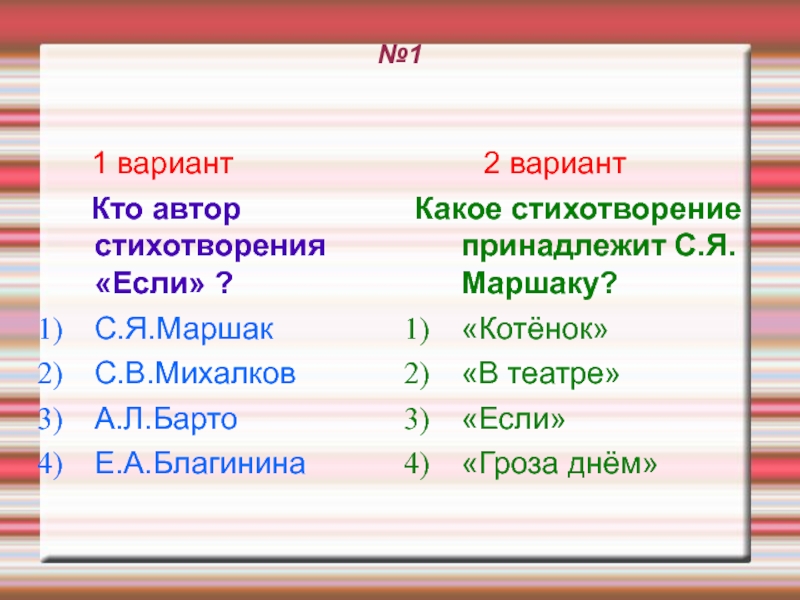 №1

1 вариант

Кто автор стихотворения «Если» ?

1) С.Я.Маршак
2) С.В.Михалков
3) А.Л.Барто
4) Е.А.Благинина

2 вариант

Какое стихотворение принадлежит С.Я. Маршаку?

1) «Котёнок»
2) «В театре»
3) «Если»
4) «Гроза днём»